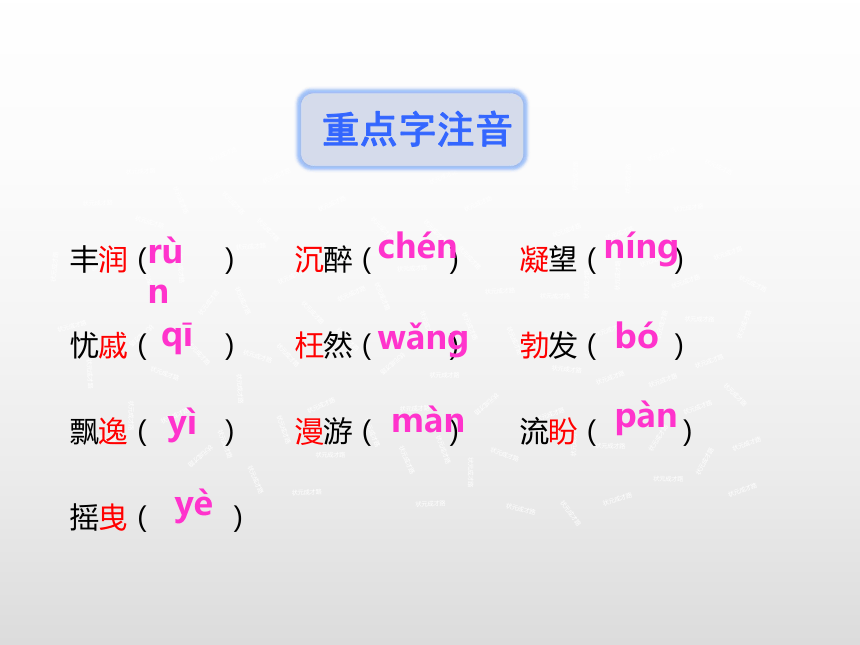 重点字注音

丰润（rùn）　沉醉（chén）　凝望（níng）

忧戚（qī）　枉然（wǎng）　勃发（bó）

飘逸（yì）　漫游（màn）　流盼（pàn）

摇曳（yè）